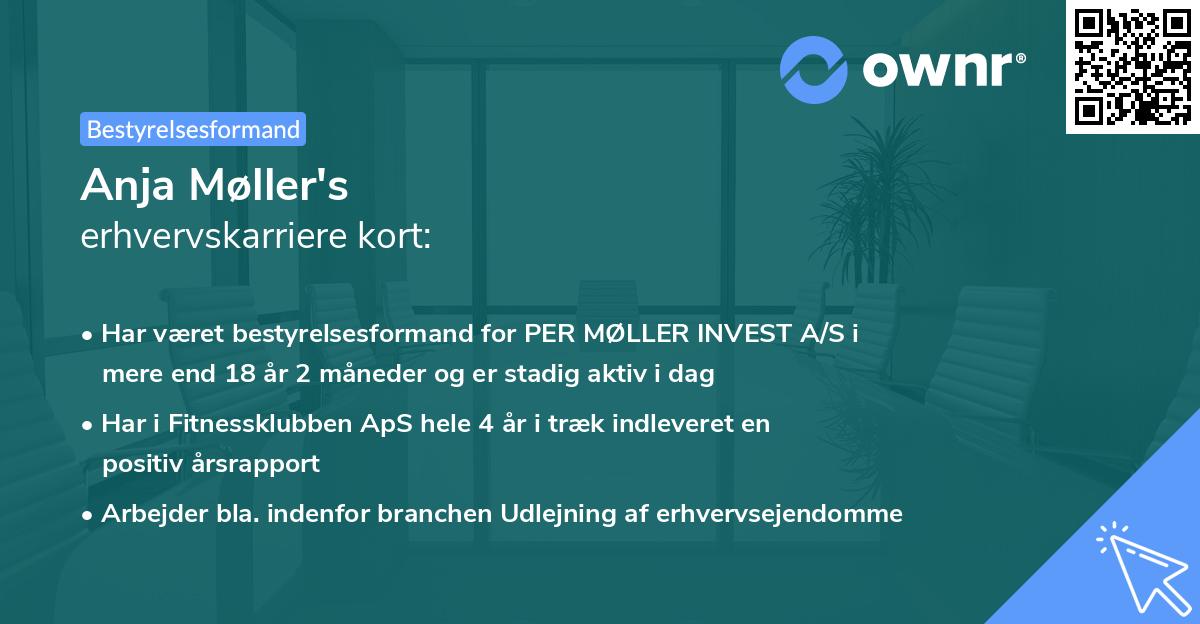 ownr®

Bestyrelsesformand

Anja Møller's
erhvervskarriere kort:

• Har været bestyrelsesformand for PER MØLLER INVEST A/S i mere end 18 år 2 måneder og er stadig aktiv i dag

• Har i Fitnessklubben ApS hele 4 år i træk indleveret en positiv årsrapport

• Arbejder bla. indenfor branchen Udlejning af erhvervsejendomme